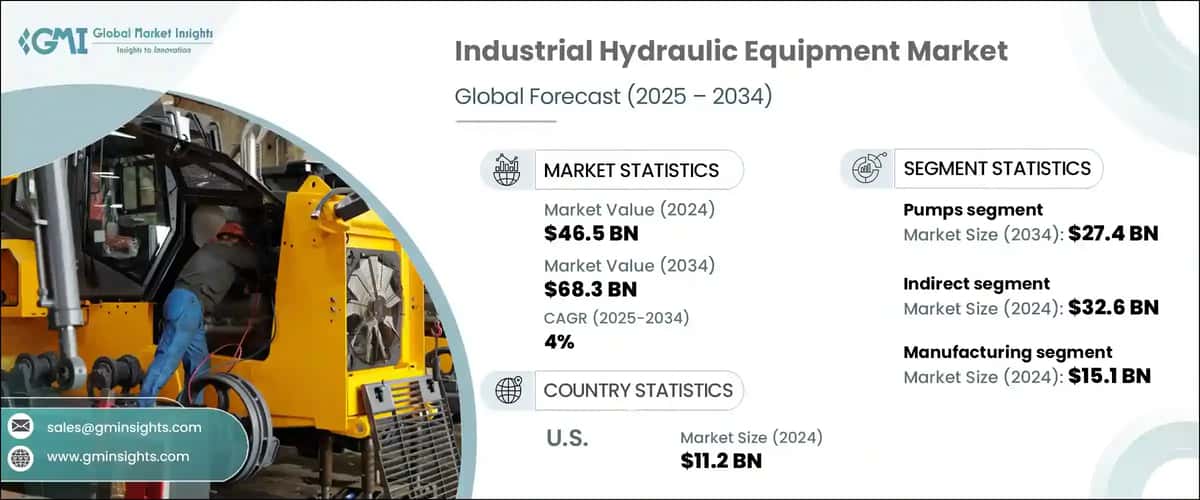 GMI Global Market Insights
Insights to Innovation

Industrial Hydraulic Equipment Market

Global Forecast (2025 – 2034)

MARKET STATISTICS

Market Value (2024)
$46.5 BN

Market Value (2034)
$68.3 BN

CAGR (2025-2034)
4%

COUNTRY STATISTICS

U.S.

Market Size (2024)
$11.2 BN

SEGMENT STATISTICS

Pumps segment
Market Size (2034): $27.4 BN

Indirect segment
Market Size (2024): $32.6 BN

Manufacturing segment
Market Size (2024): $15.1 BN

sales@gminsights.com

www.gminsights.com